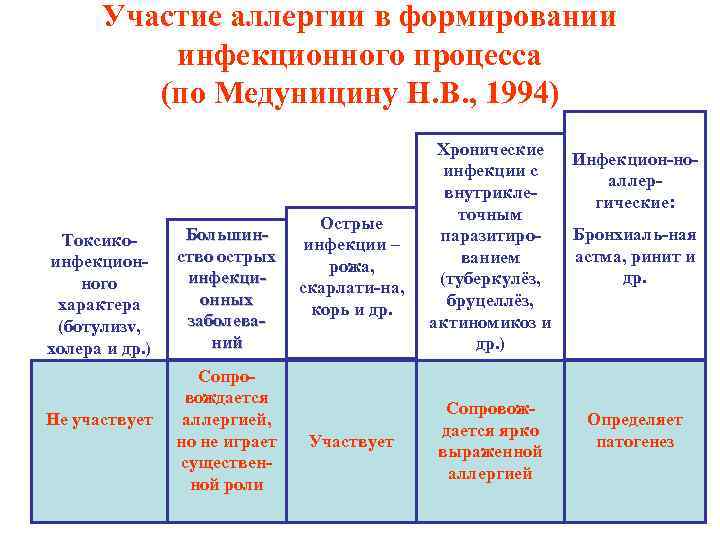 Участие аллергии в формировании инфекционного процесса (по Медуницину Н.В., 1994)

| Токсико-инфекционного характера (ботулизv, холера и др.) | Большинство острых инфекционных заболеваний | Острые инфекции – рожа, скарлати-на, корь и др. | Хронические инфекции с внутриклеточным паразитированием (туберкулёз, бруцеллёз, актиномикоз и др.) | Инфекцион-но-аллергические: Бронхиаль-ная астма, ринит и др. |
|---|---|---|---|---|
| Не участвует | Сопровождается аллергией, но не играет существенной роли | Участвует | Сопровождается ярко выраженной аллергией | Определяет патогенез |